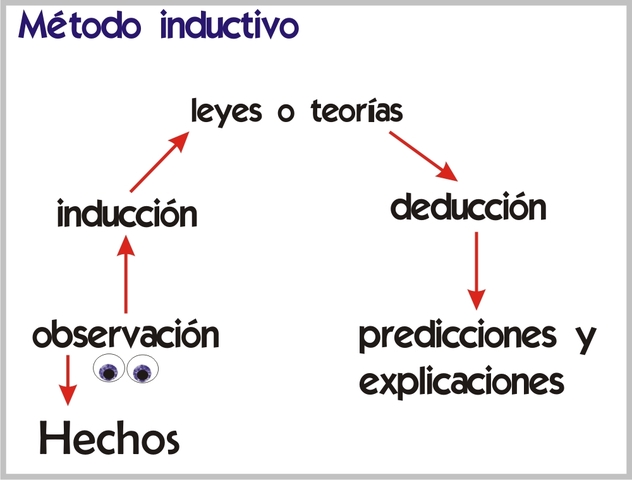 Método inductivo

leyes o teorías

inducción

deducción

observación

predicciones y explicaciones

Hechos